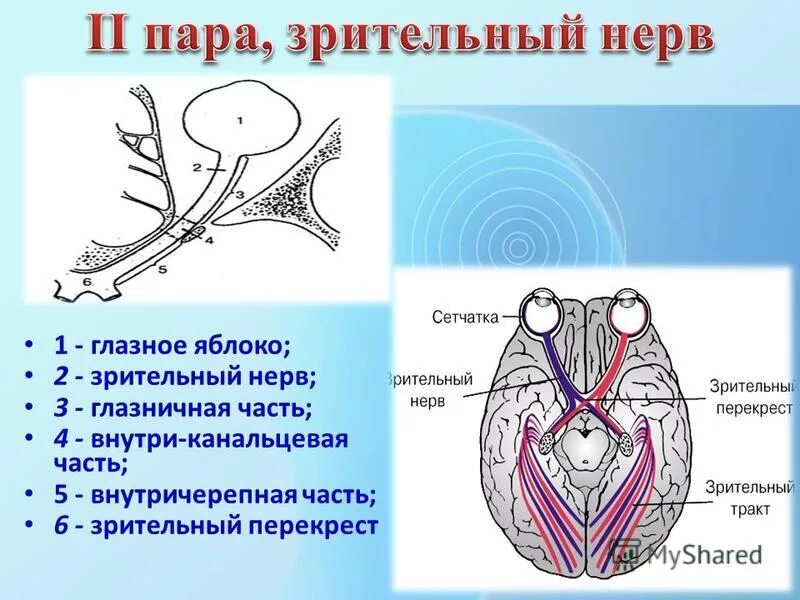 II пара, зрительный нерв

1

2

3

4

5

6

• 1 - глазное яблоко;
• 2 - зрительный нерв;
• 3 - глазничная часть;
• 4 - внутри-канальцевая часть;
• 5 - внутричерепная часть;
• 6 - зрительный перекрест

Сетчатка

Зрительный нерв

Зрительный перекрест

Зрительный тракт

MyShared